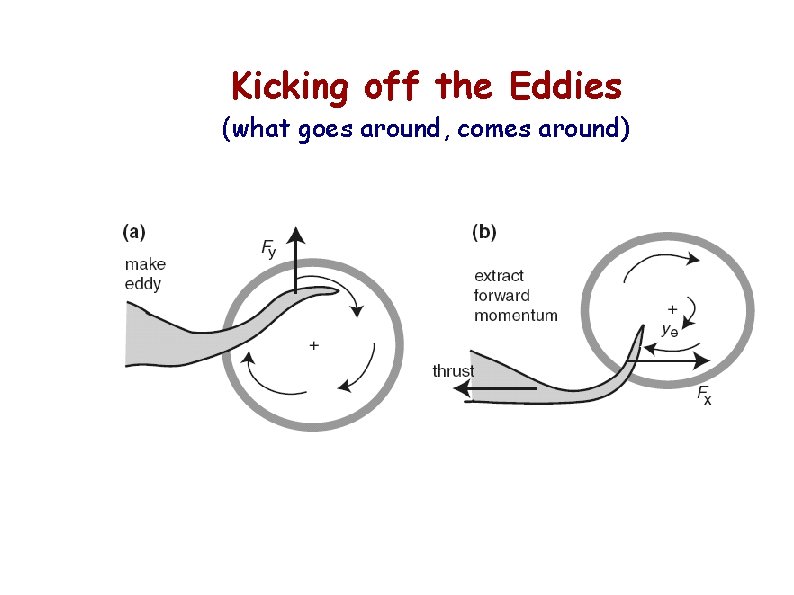 Kicking off the Eddies
(what goes around, comes around)

(a)
make eddy
$F_y$
+

(b)
extract forward momentum
+
$y_e$
thrust
$F_x$